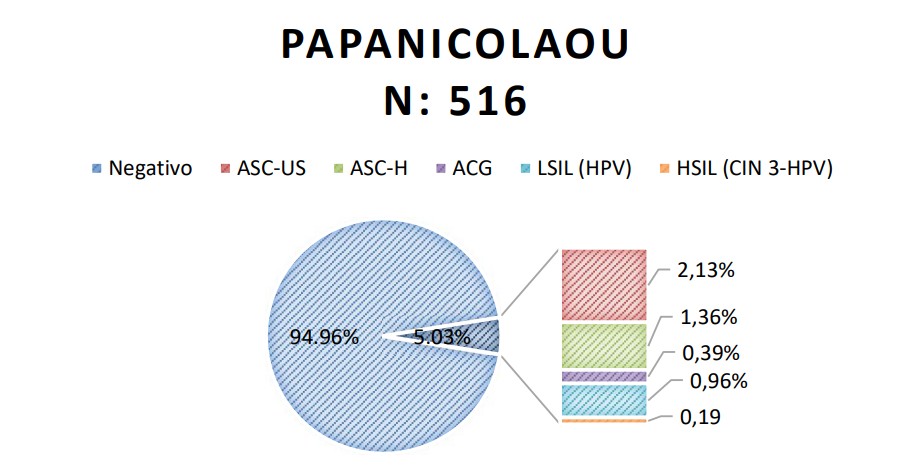 PAPANICOLAOU
N: 516

Negativo ASC-US ASC-H ACG LSIL (HPV) HSIL (CIN 3-HPV)

94.96%
5.03%
2,13%
1,36%
0,39%
0,96%
0,19